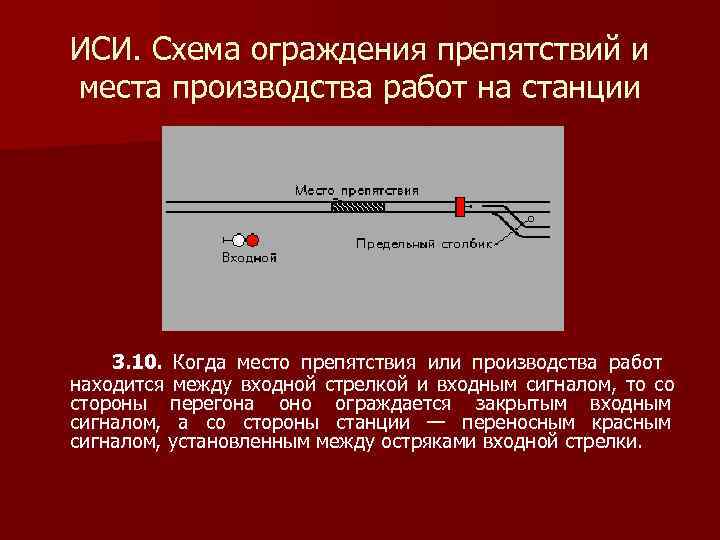 ИСИ. Схема ограждения препятствий и места производства работ на станции

Место препятствия

Предельный столбик

Входной

3.10. Когда место препятствия или производства работ находится между входной стрелкой и входным сигналом, то со стороны перегона оно ограждается закрытым входным сигналом, а со стороны станции — переносным красным сигналом, установленным между остряками входной стрелки.